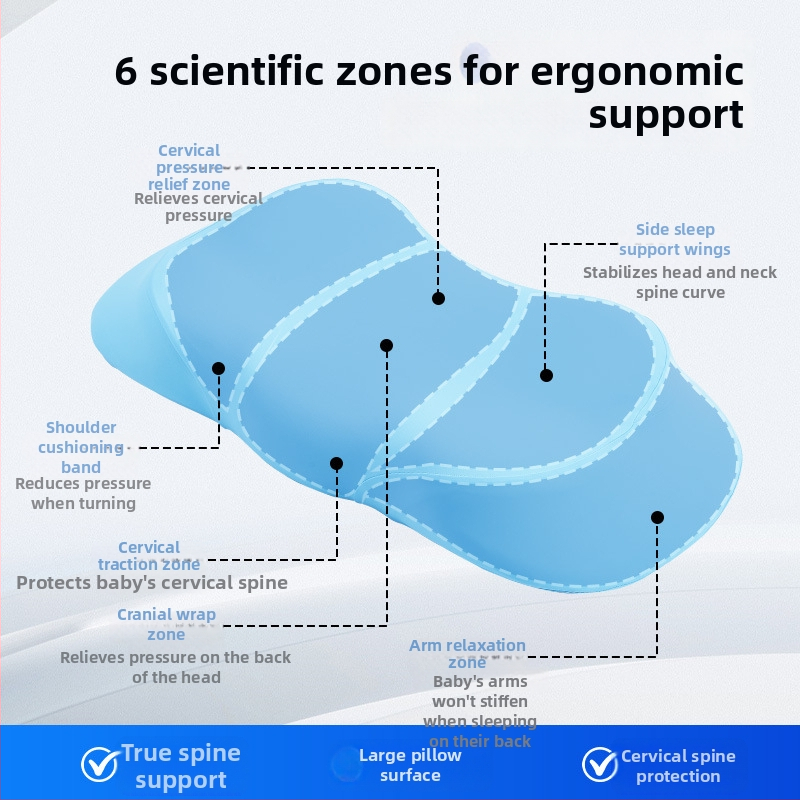 6 scientific zones for ergonomic support

Cervical pressure relief zone
Relieves cervical pressure

Side sleep support wings
Stabilizes head and neck spine curve

Shoulder cushioning band
Reduces pressure when turning

Cervical traction zone
Protects baby's cervical spine

Cranial wrap zone
Relieves pressure on the back of the head

Arm relaxation zone
Baby's arms won't stiffen when sleeping on their back

True spine support

Large pillow surface

Cervical spine protection